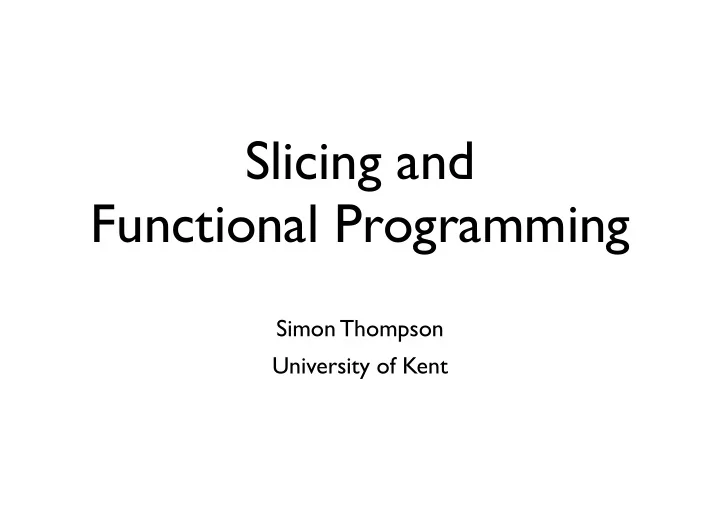 Slicing and
Functional Programming

Simon Thompson
University of Kent